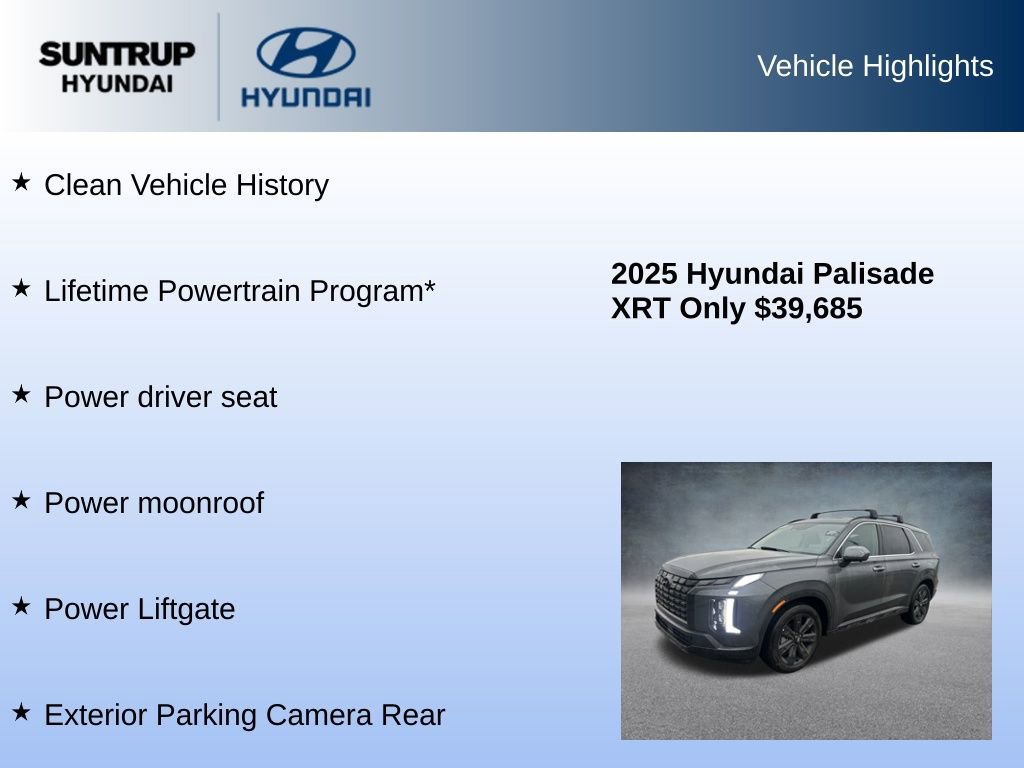 SUNTRUP HYUNDAI

HYUNDAI

Vehicle Highlights

★ Clean Vehicle History

★ Lifetime Powertrain Program*

★ Power driver seat

★ Power moonroof

★ Power Liftgate

★ Exterior Parking Camera Rear

2025 Hyundai Palisade XRT Only $39,685